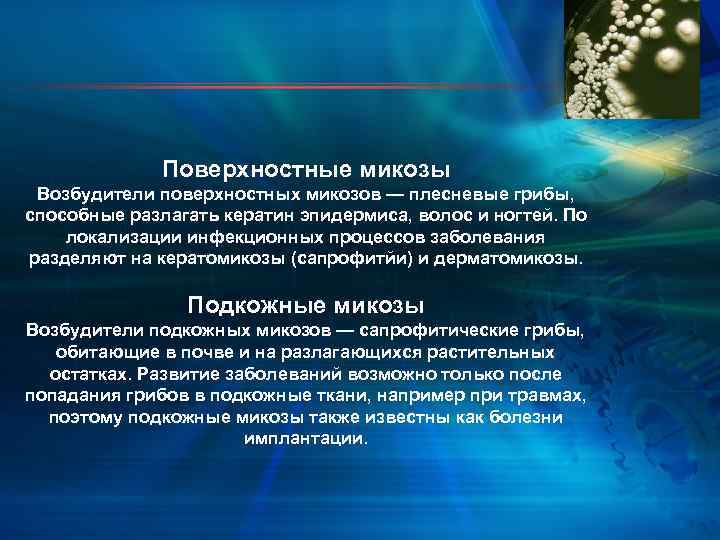 Поверхностные микозы
Возбудители поверхностных микозов — плесневые грибы, способные разлагать кератин эпидермиса, волос и ногтей. По локализации инфекционных процессов заболевания разделяют на кератомикозы (сапрофитии) и дерматомикозы.

Подкожные микозы
Возбудители подкожных микозов — сапрофитические грибы, обитающие в почве и на разлагающихся растительных остатках. Развитие заболеваний возможно только после попадания грибов в подкожные ткани, например при травмах, поэтому подкожные микозы также известны как болезни имплантации.